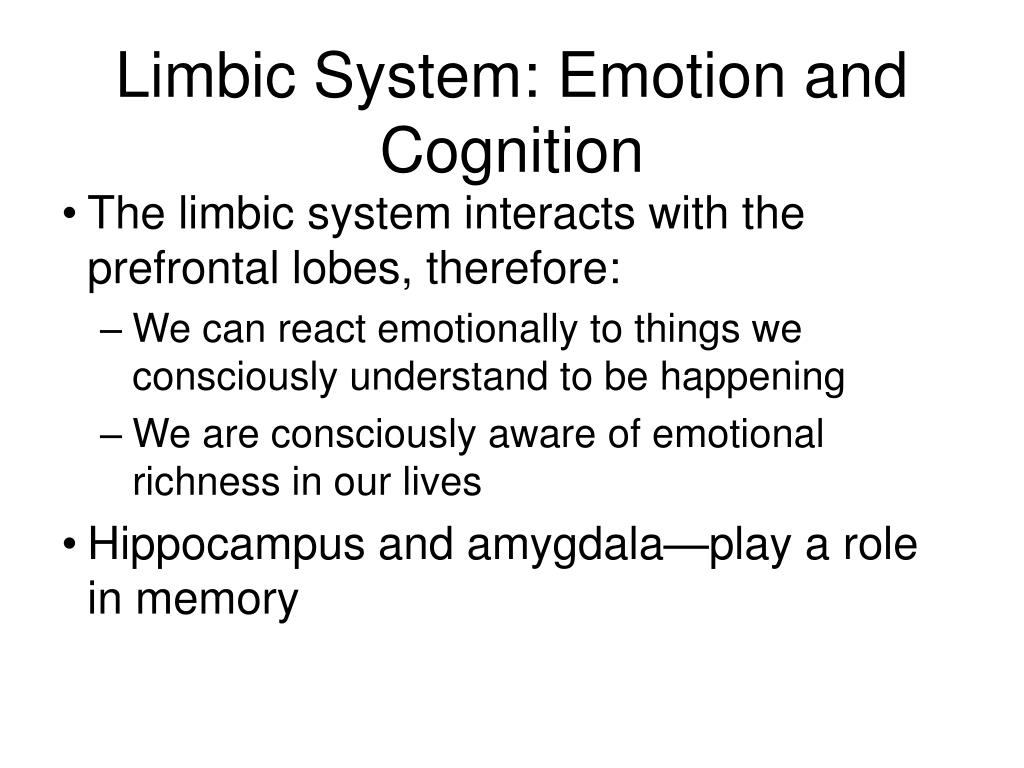 Limbic System: Emotion and Cognition

• The limbic system interacts with the prefrontal lobes, therefore:
– We can react emotionally to things we consciously understand to be happening
– We are consciously aware of emotional richness in our lives
• Hippocampus and amygdala—play a role in memory